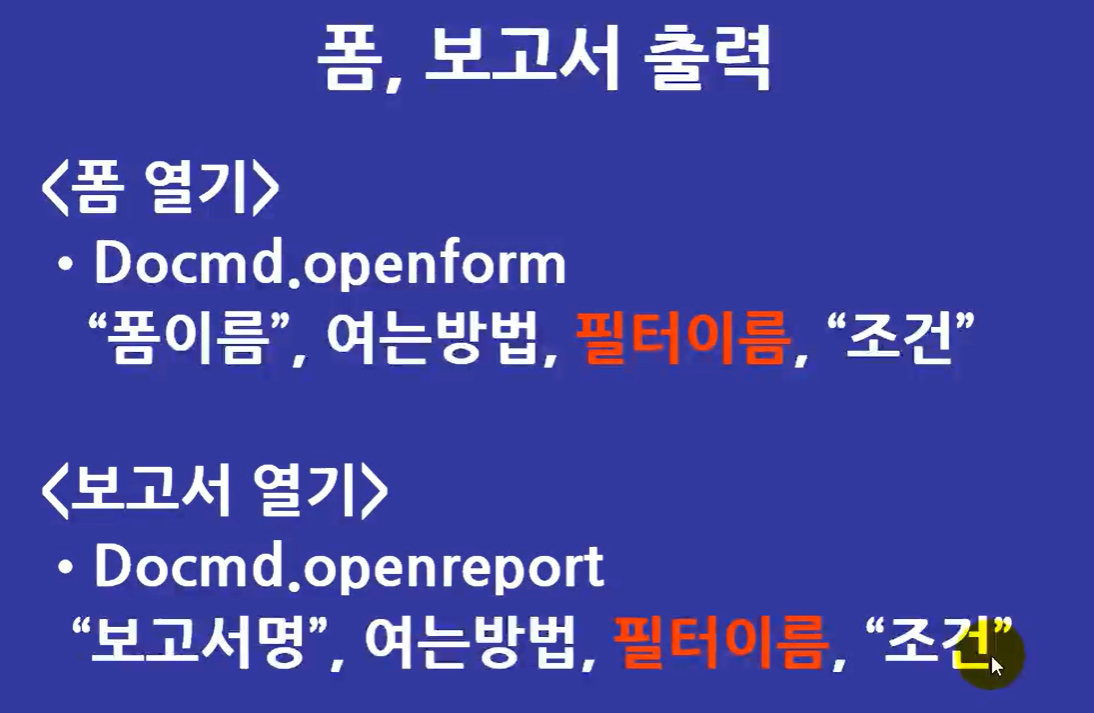 폼, 보고서 출력

<폼 열기>
• Docmd.openform
“폼이름”, 여는방법, 필터이름, “조건”

<보고서 열기>
• Docmd.openreport
“보고서명”, 여는방법, 필터이름, “조건”